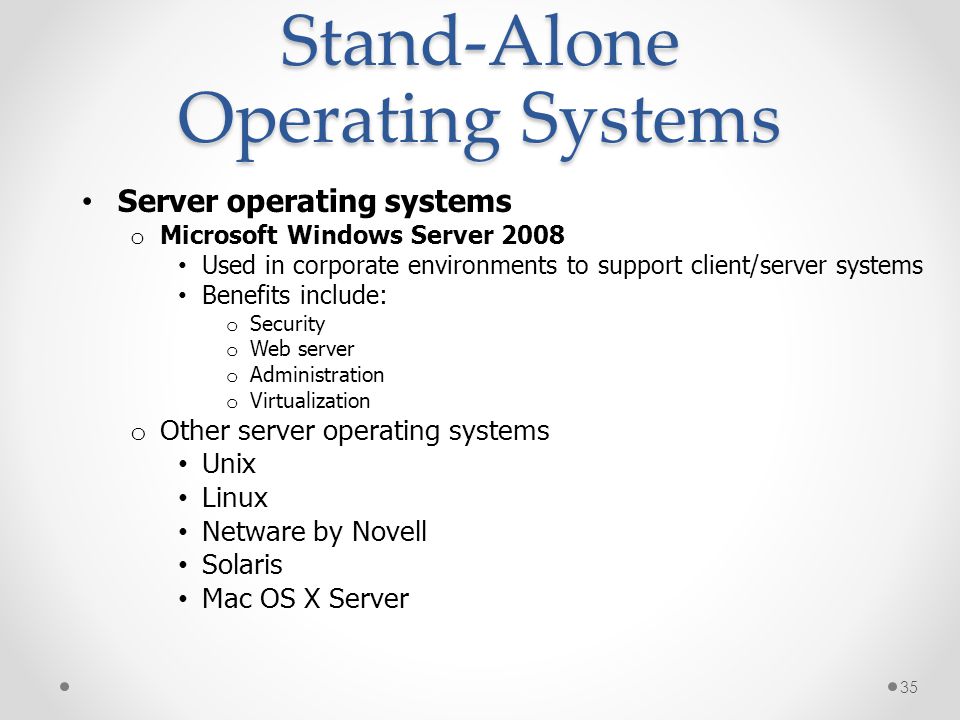 Stand-Alone Operating Systems

• Server operating systems
  o Microsoft Windows Server 2008
    • Used in corporate environments to support client/server systems
    • Benefits include:
      o Security
      o Web server
      o Administration
      o Virtualization
  o Other server operating systems
    • Unix
    • Linux
    • Netware by Novell
    • Solaris
    • Mac OS X Server

35